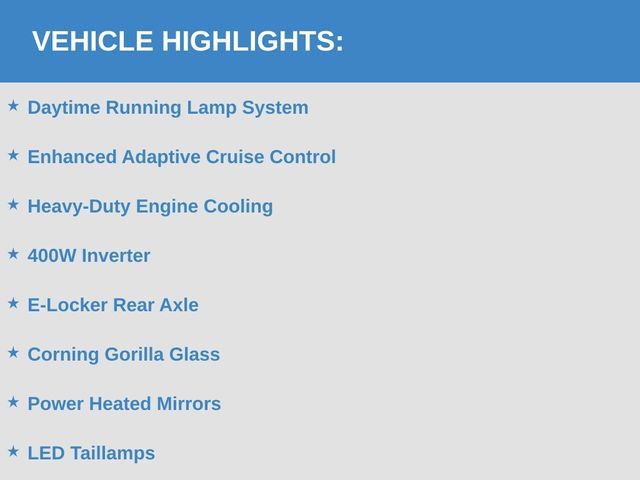 VEHICLE HIGHLIGHTS:

★ Daytime Running Lamp System

★ Enhanced Adaptive Cruise Control

★ Heavy-Duty Engine Cooling

★ 400W Inverter

★ E-Locker Rear Axle

★ Corning Gorilla Glass

★ Power Heated Mirrors

★ LED Taillamps